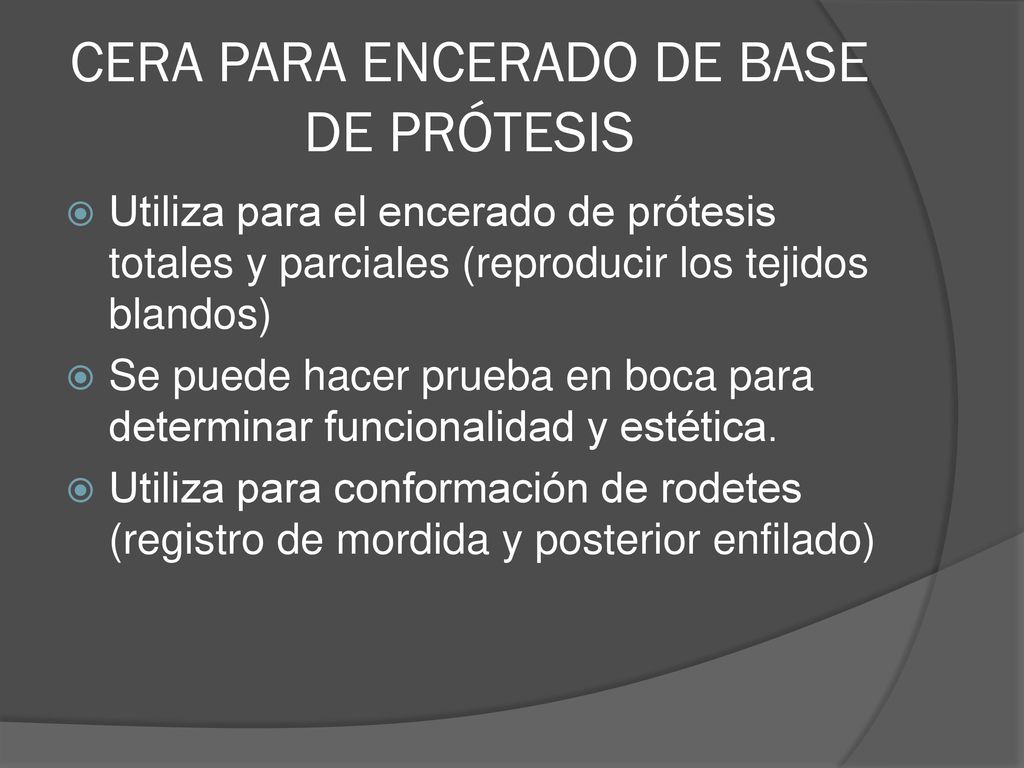 CERA PARA ENCERADO DE BASE DE PRÓTESIS

Utiliza para el encerado de prótesis totales y parciales (reproducir los tejidos blandos)

Se puede hacer prueba en boca para determinar funcionalidad y estética.

Utiliza para conformación de rodetes (registro de mordida y posterior enfilado)